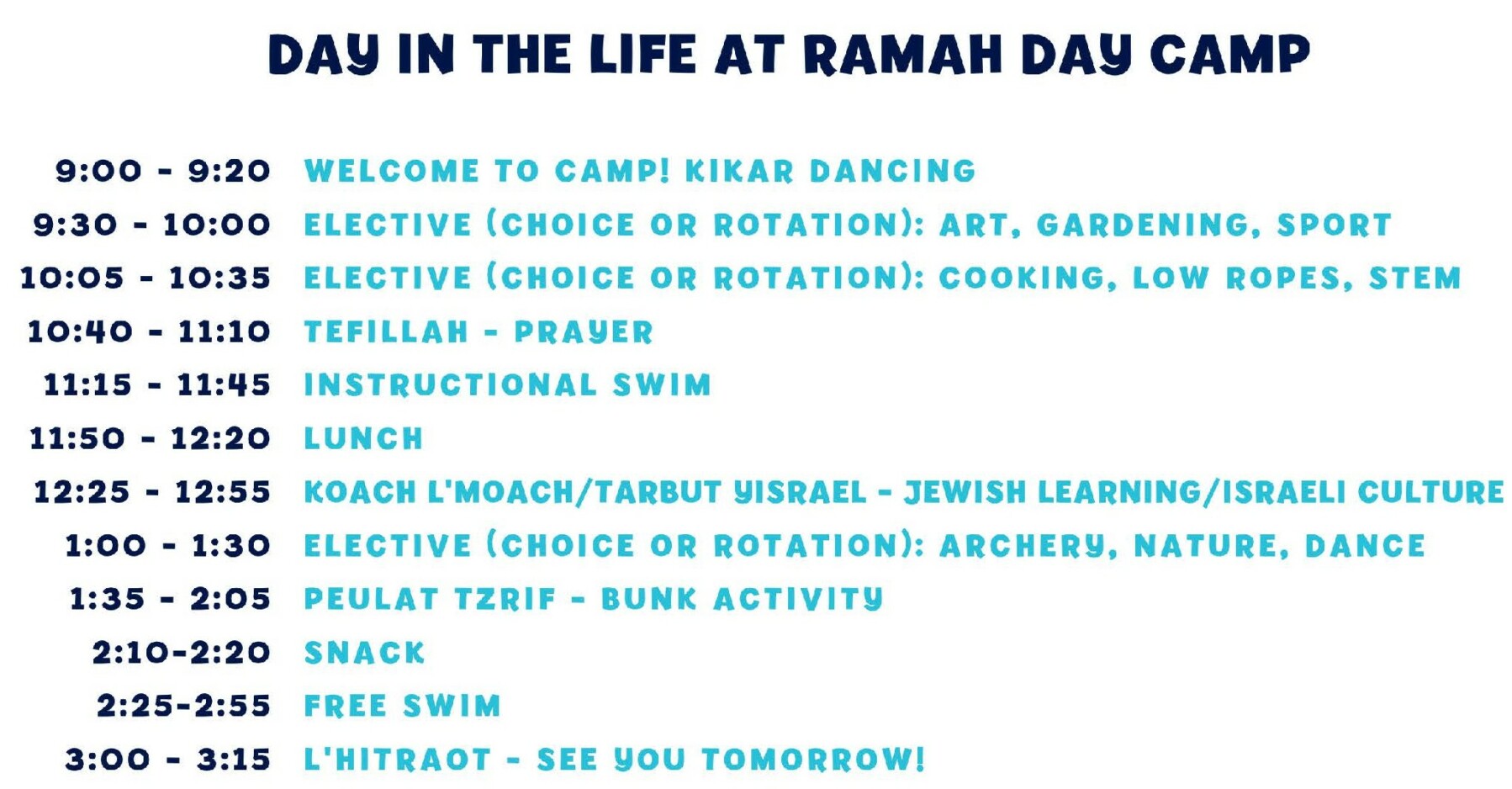 DAY IN THE LIFE AT RAMAH DAY CAMP

9:00 - 9:20 WELCOME TO CAMP! KIKAR DANCING
9:30 - 10:00 ELECTIVE (CHOICE OR ROTATION): ART, GARDENING, SPORT
10:05 - 10:35 ELECTIVE (CHOICE OR ROTATION): COOKING, LOW ROPES, STEM
10:40 - 11:10 TEFILLAH - PRAYER
11:15 - 11:45 INSTRUCTIONAL SWIM
11:50 - 12:20 LUNCH
12:25 - 12:55 KOACH L'MOACH/TARBUT YISRAEL - JEWISH LEARNING/ISRAELI CULTURE
1:00 - 1:30 ELECTIVE (CHOICE OR ROTATION): ARCHERY, NATURE, DANCE
1:35 - 2:05 PEULAT TZRIF - BUNK ACTIVITY
2:10-2:20 SNACK
2:25-2:55 FREE SWIM
3:00 - 3:15 L'HITRAOT - SEE YOU TOMORROW!